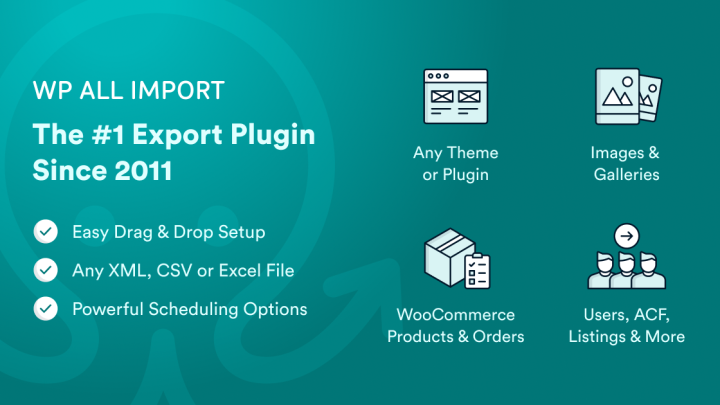 WP ALL IMPORT

The #1 Export Plugin Since 2011

Easy Drag & Drop Setup

Any XML, CSV or Excel File

Powerful Scheduling Options

Any Theme or Plugin

Images & Galleries

WooCommerce Products & Orders

Users, ACF, Listings & More